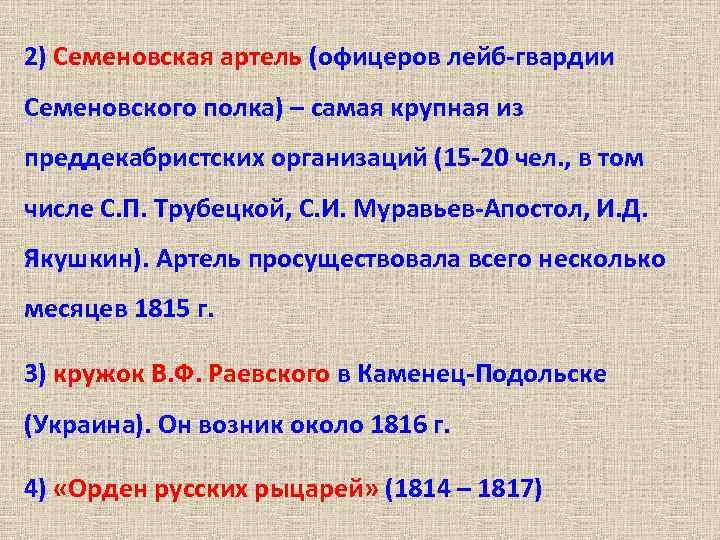 2) Семеновская артель (офицеров лейб-гвардии Семеновского полка) – самая крупная из преддекабристских организаций (15-20 чел., в том числе С.П. Трубецкой, С.И. Муравьев-Апостол, И.Д. Якушкин). Артель просуществовала всего несколько месяцев 1815 г.

3) кружок В.Ф. Раевского в Каменец-Подольске (Украина). Он возник около 1816 г.

4) «Орден русских рыцарей» (1814 – 1817)